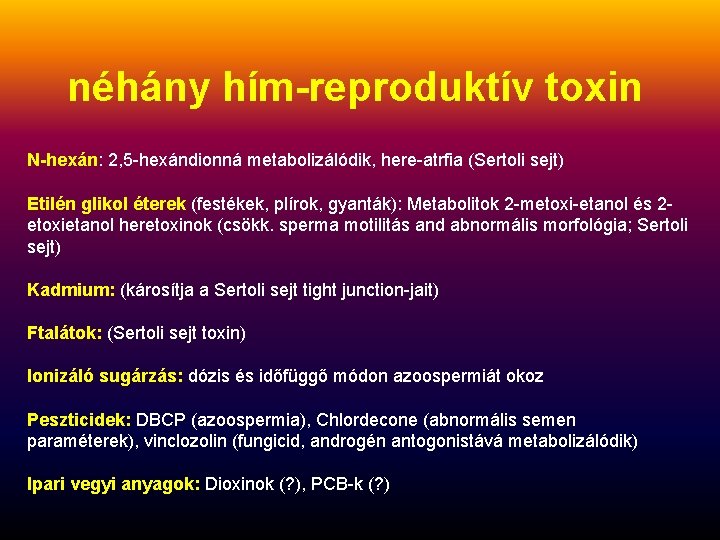 néhány hím-reproduktív toxin

N-hexán: 2,5-hexándionná metabolizálódik, here-atrfia (Sertoli sejt)

Etilén glikol éterek (festékek, plírok, gyanták): Metabolitok 2-metoxi-etanol és 2-etoxietanol heretoxinok (csökk. sperma motilitás and abnormális morfológia; Sertoli sejt)

Kadmium: (károsítja a Sertoli sejt tight junction-jait)

Ftalátok: (Sertoli sejt toxin)

Ionizáló sugárzás: dózis és időfüggő módon azoospermiát okoz

Peszticidek: DBCP (azoospermia), Chlordecone (abnormális semen paraméterek), vinclozolin (fungicid, androgén antogonistává metabolizálódik)

Ipari vegyi anyagok: Dioxinok (?), PCB-k (?)